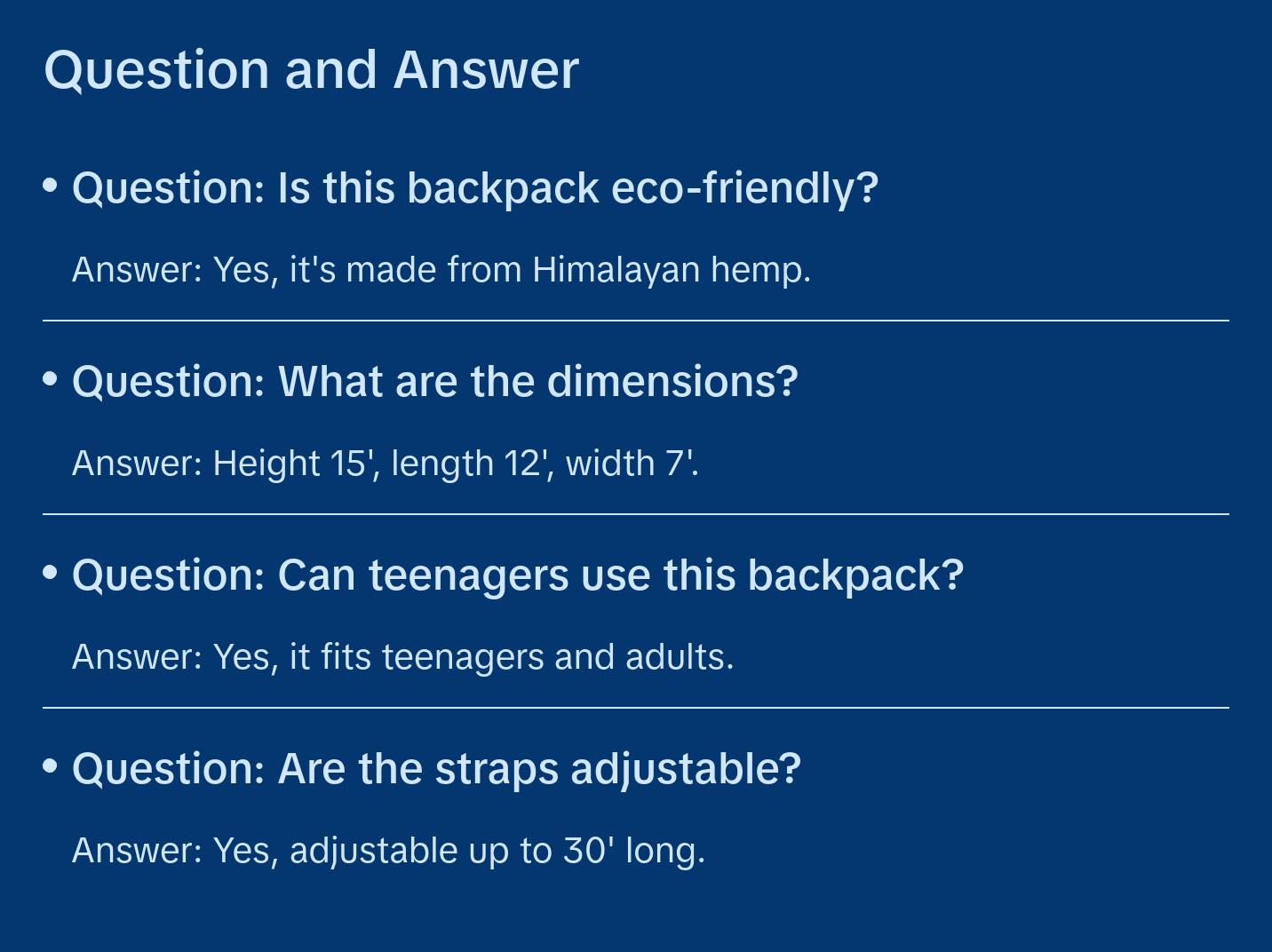 Question and Answer

• Question: Is this backpack eco-friendly?

Answer: Yes, it's made from Himalayan hemp.

• Question: What are the dimensions?

Answer: Height 15', length 12', width 7'.

• Question: Can teenagers use this backpack?

Answer: Yes, it fits teenagers and adults.

• Question: Are the straps adjustable?

Answer: Yes, adjustable up to 30' long.